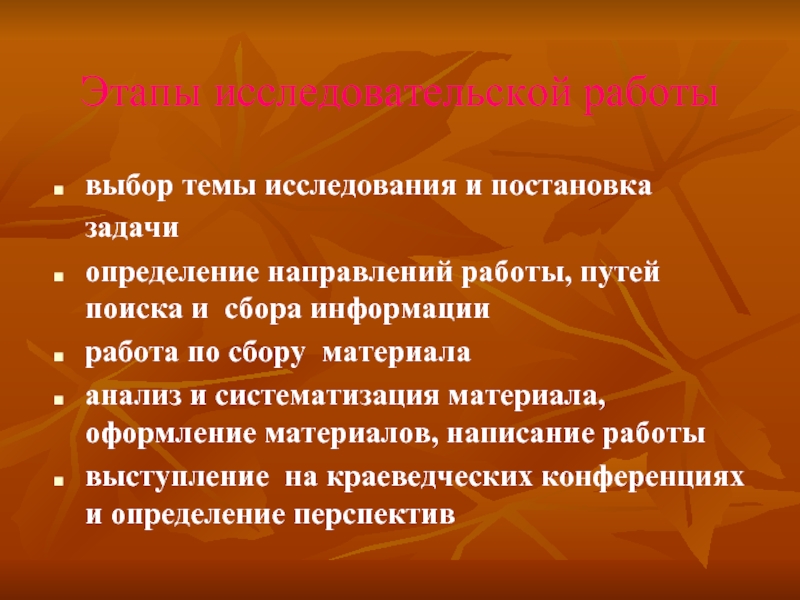 Этапы исследовательской работы

- выбор темы исследования и постановка задачи
- определение направлений работы, путей поиска и сбора информации
- работа по сбору материала
- анализ и систематизация материала, оформление материалов, написание работы
- выступление на краеведческих конференциях и определение перспектив